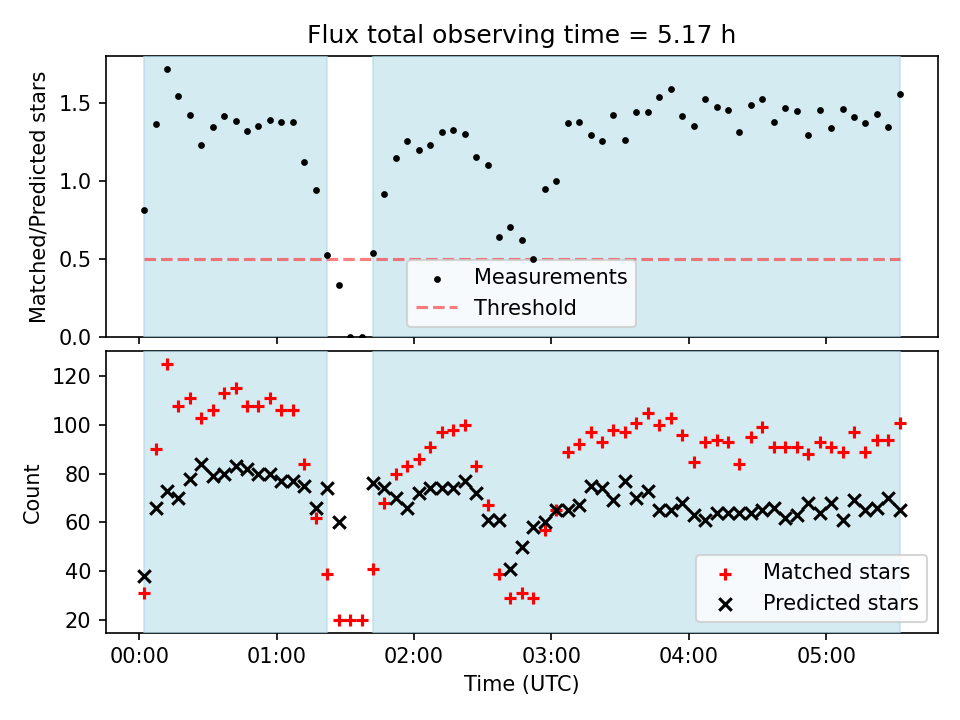 Flux total observing time = 5.17 h

Matched/Predicted stars

1.5
1.0
0.5
0.0

Measurements
Threshold

Count

120
100
80
60
40
20

Matched stars
Predicted stars

00:00
01:00
02:00
03:00
04:00
05:00

Time (UTC)